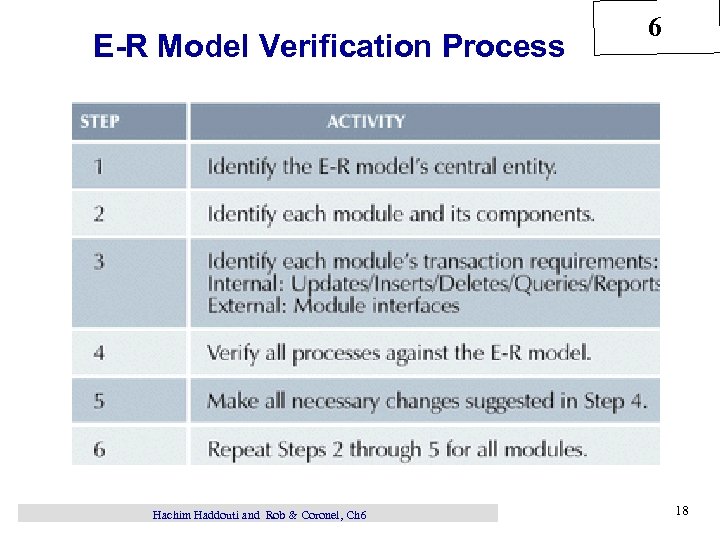 6

E-R Model Verification Process

| STEP | ACTIVITY |
|---|---|
| 1 | Identify the E-R model's central entity. |
| 2 | Identify each module and its components. |
| 3 | Identify each module's transaction requirements: Internal: Updates/Inserts/Deletes/Queries/Reports External: Module interfaces |
| 4 | Verify all processes against the E-R model. |
| 5 | Make all necessary changes suggested in Step 4. |
| 6 | Repeat Steps 2 through 5 for all modules. |

Hachim Haddouti and Rob & Coronel, Ch6

18